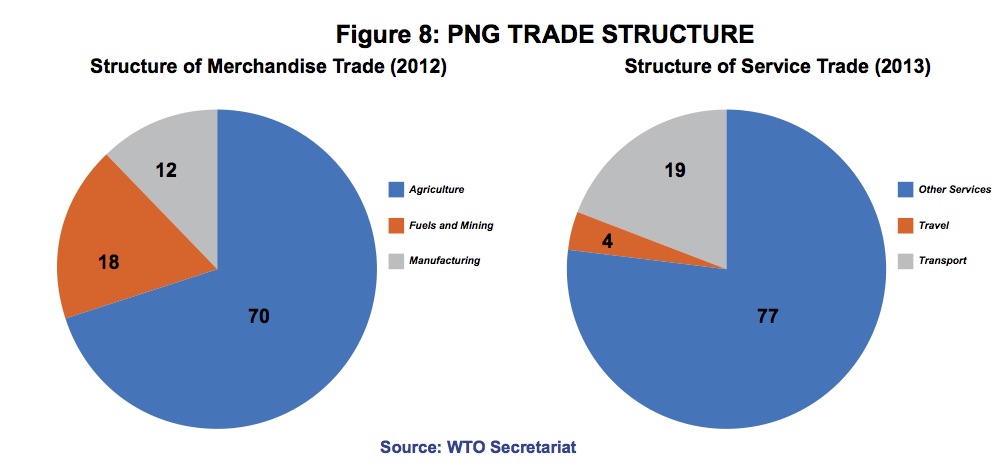 Figure 8: PNG TRADE STRUCTURE

Structure of Merchandise Trade (2012)

12

18

70

Agriculture

Fuels and Mining

Manufacturing

Structure of Service Trade (2013)

19

4

77

Other Services

Travel

Transport

Source: WTO Secretariat